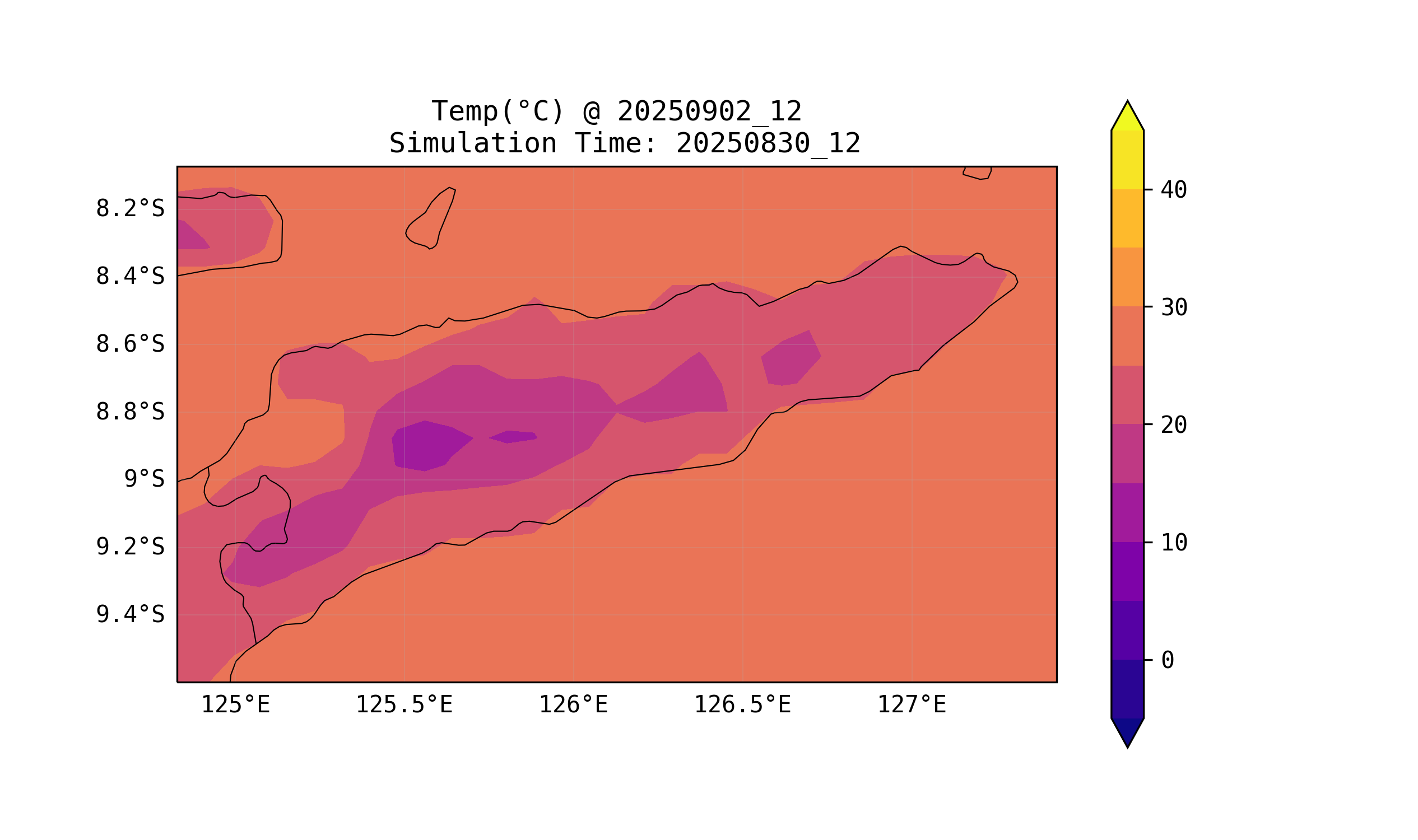 Temp(°C) @ 20250902_12
Simulation Time: 20250830_12

8.2°S
8.4°S
8.6°S
8.8°S
9°S
9.2°S
9.4°S

125°E
125.5°E
126°E
126.5°E
127°E

40
30
20
10
0